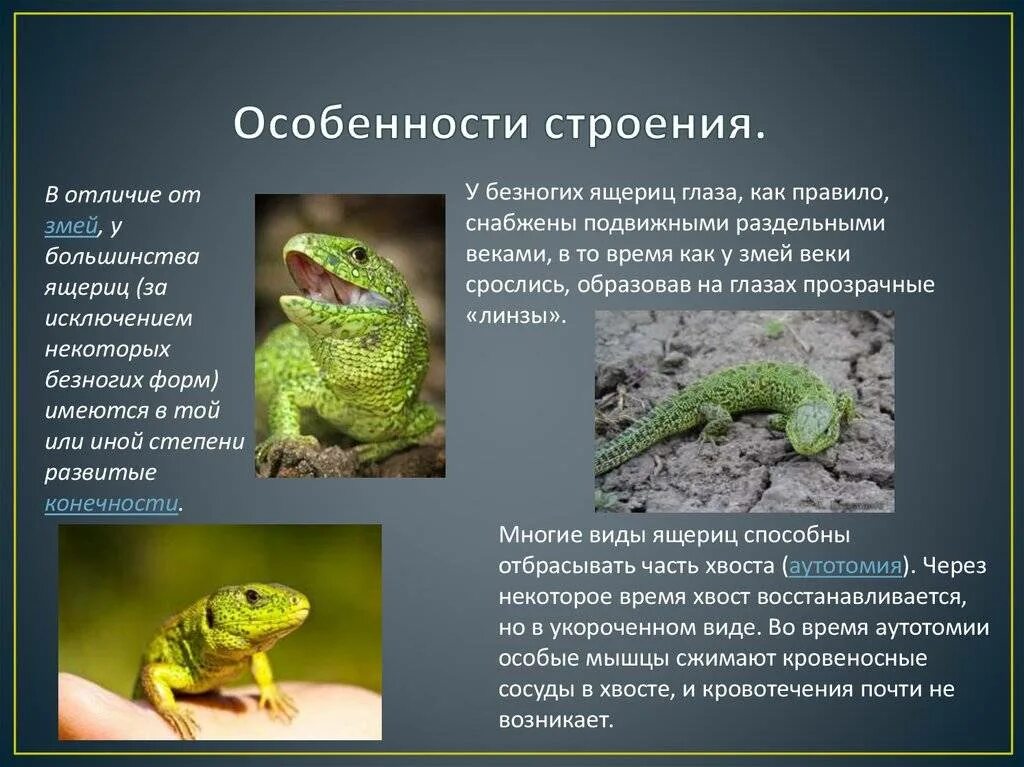 Особенности строения.

В отличие от змей, у большинства ящериц (за исключением некоторых безногих форм) имеются в той или иной степени развитые конечности.

У безногих ящериц глаза, как правило, снабжены подвижными раздельными веками, в то время как у змей веки срослись, образовав на глазах прозрачные «линзы».

Многие виды ящериц способны отбрасывать часть хвоста (аутотомия). Через некоторое время хвост восстанавливается, но в укороченном виде. Во время аутотомии особые мышцы сжимают кровеносные сосуды в хвосте, и кровотечения почти не возникает.